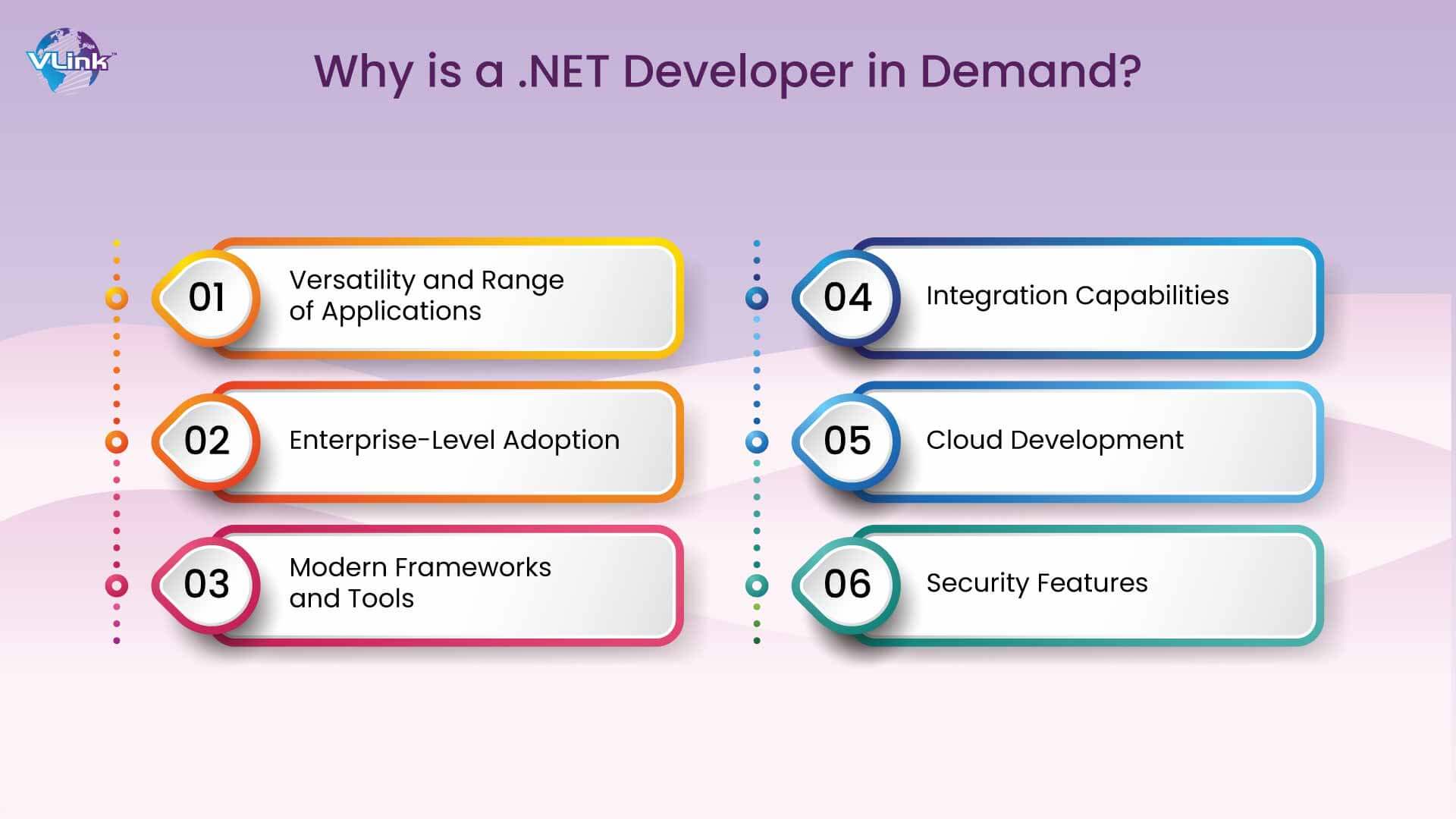 VLink™

Why is a .NET Developer in Demand?

01 Versatility and Range of Applications

02 Enterprise-Level Adoption

03 Modern Frameworks and Tools

04 Integration Capabilities

05 Cloud Development

06 Security Features